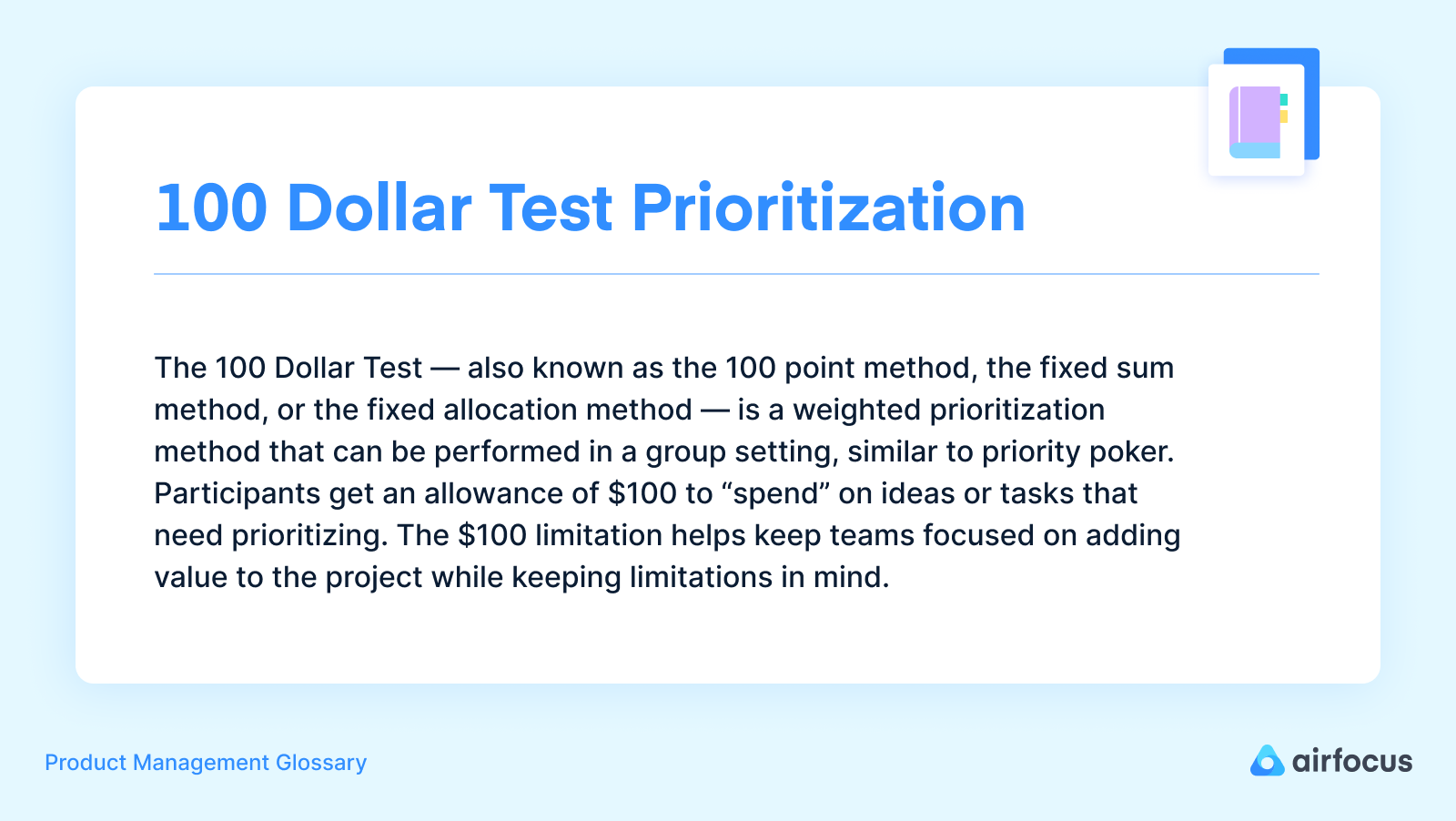 100 Dollar Test Prioritization

The 100 Dollar Test — also known as the 100 point method, the fixed sum method, or the fixed allocation method — is a weighted prioritization method that can be performed in a group setting, similar to priority poker. Participants get an allowance of \$100 to “spend” on ideas or tasks that need prioritizing. The \$100 limitation helps keep teams focused on adding value to the project while keeping limitations in mind.

Product Management Glossary

airfocus